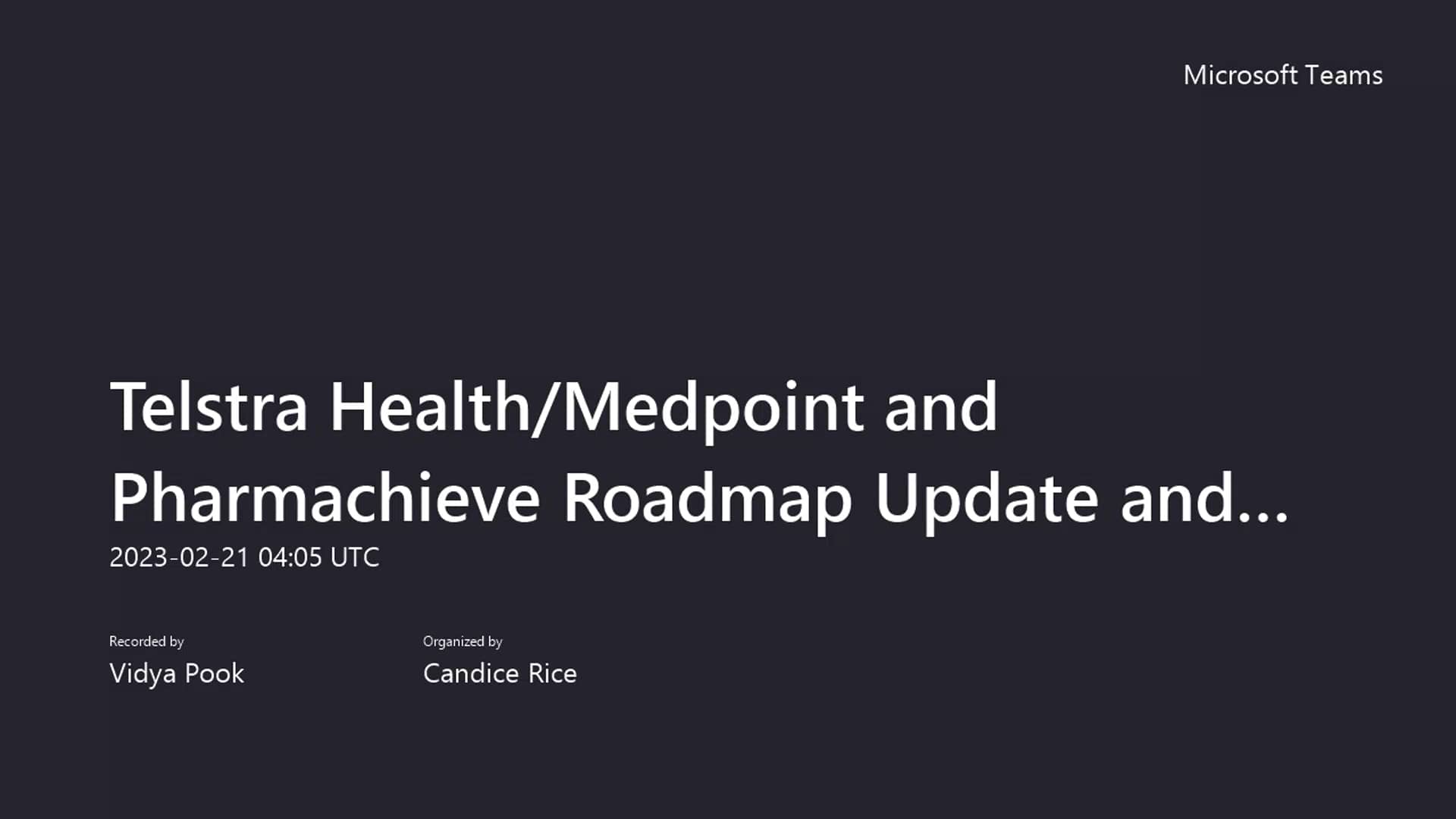 Microsoft Teams

Telstra Health/Medpoint and Pharmachieve Roadmap Update and...

2023-02-21 04:05 UTC

Recorded by
Vidya Pook

Organized by
Candice Rice